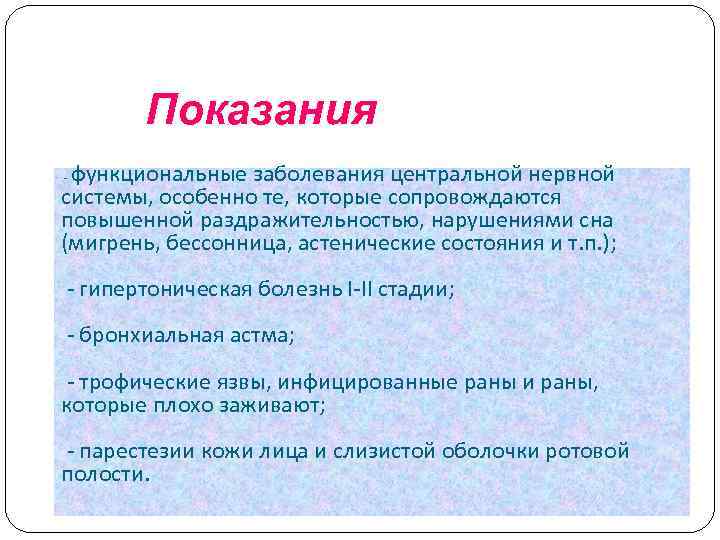 Показания

- функциональные заболевания центральной нервной системы, особенно те, которые сопровождаются повышенной раздражительностью, нарушениями сна (мигрень, бессонница, астенические состояния и т.п.);

- гипертоническая болезнь I-II стадии;

- бронхиальная астма;

- трофические язвы, инфицированные раны и раны, которые плохо заживают;

- парестезии кожи лица и слизистой оболочки ротовой полости.